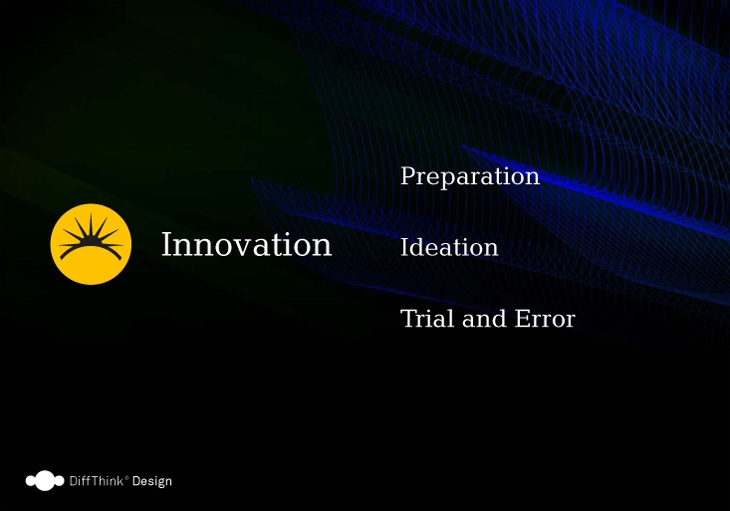 Innovation

Preparation

Ideation

Trial and Error

DiffThink® Design